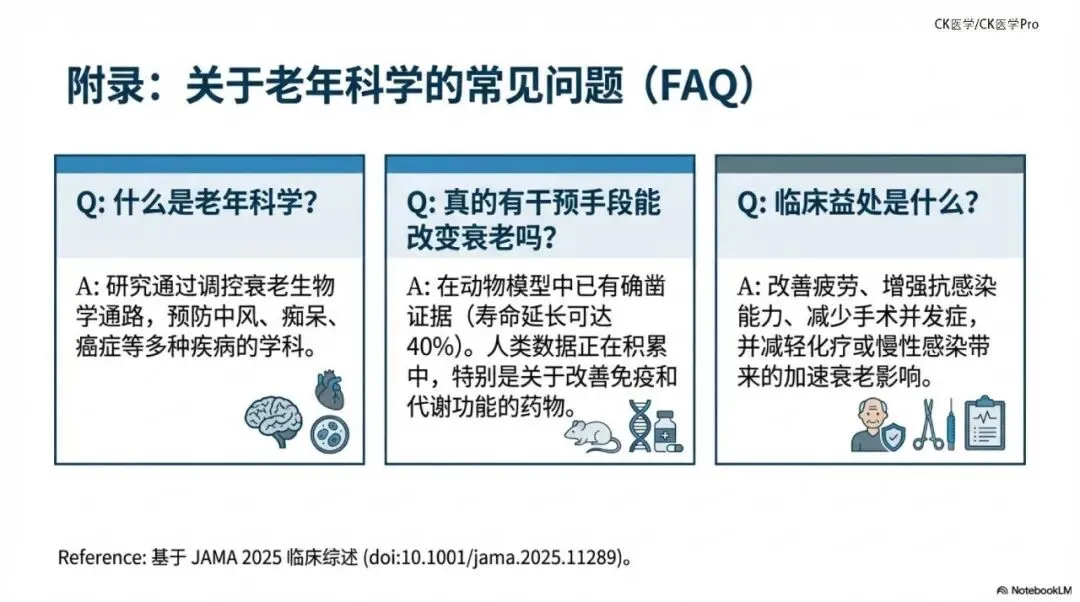 CK医学/CK医学Pro

附录：关于老年科学的常见问题（FAQ）

Q: 什么是老年科学？

A: 研究通过调控衰老生物学通路，预防中风、痴呆、癌症等多种疾病的学科。

Q: 真的有干预手段能改变衰老吗？

A: 在动物模型中已有确凿证据（寿命延长可达40%）。人类数据正在积累中，特别是关于改善免疫和代谢功能的药物。

Q: 临床益处是什么？

A: 改善疲劳、增强抗感染能力、减少手术并发症，并减轻化疗或慢性感染带来的加速衰老影响。

Reference: 基于 JAMA 2025 临床综述 (doi:10.1001/jama.2025.11289)。

NotebookLM